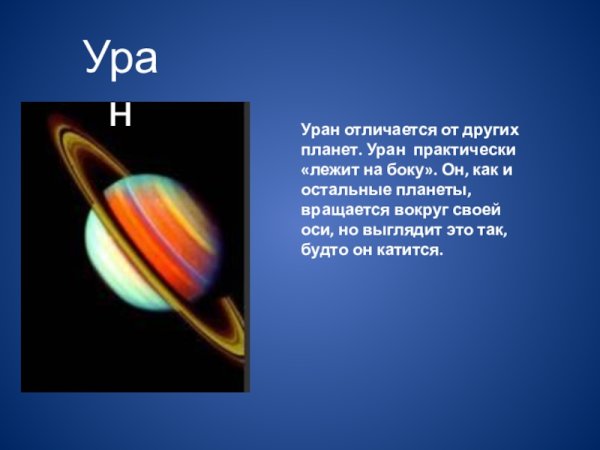 Ура
н

Уран отличается от других планет. Уран практически «лежит на боку». Он, как и остальные планеты, вращается вокруг своей оси, но выглядит это так, будто он катится.